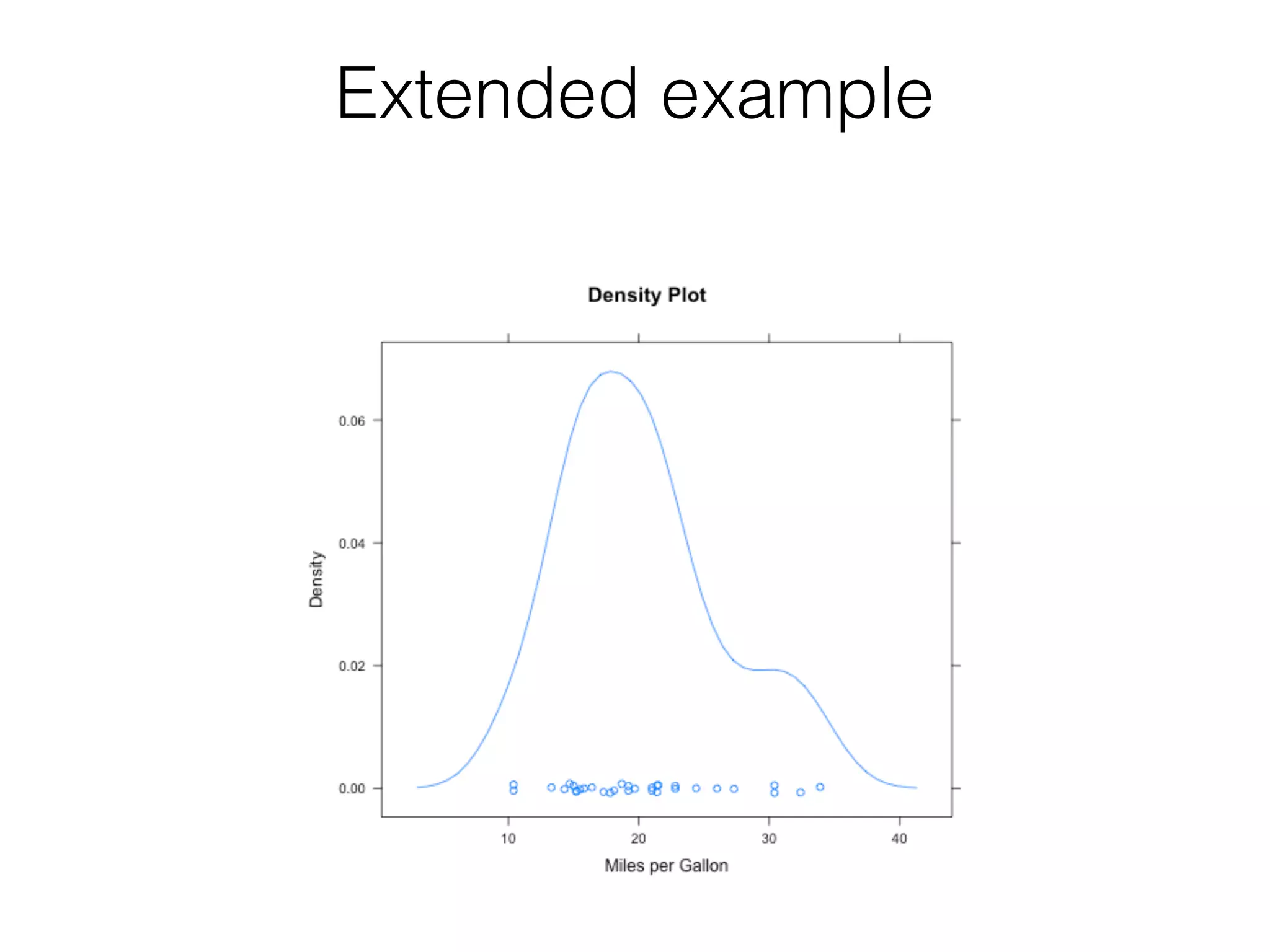 Extended example

Density Plot

Density

0.06
0.04
0.02
0.00

10
20
30
40

Miles per Gallon